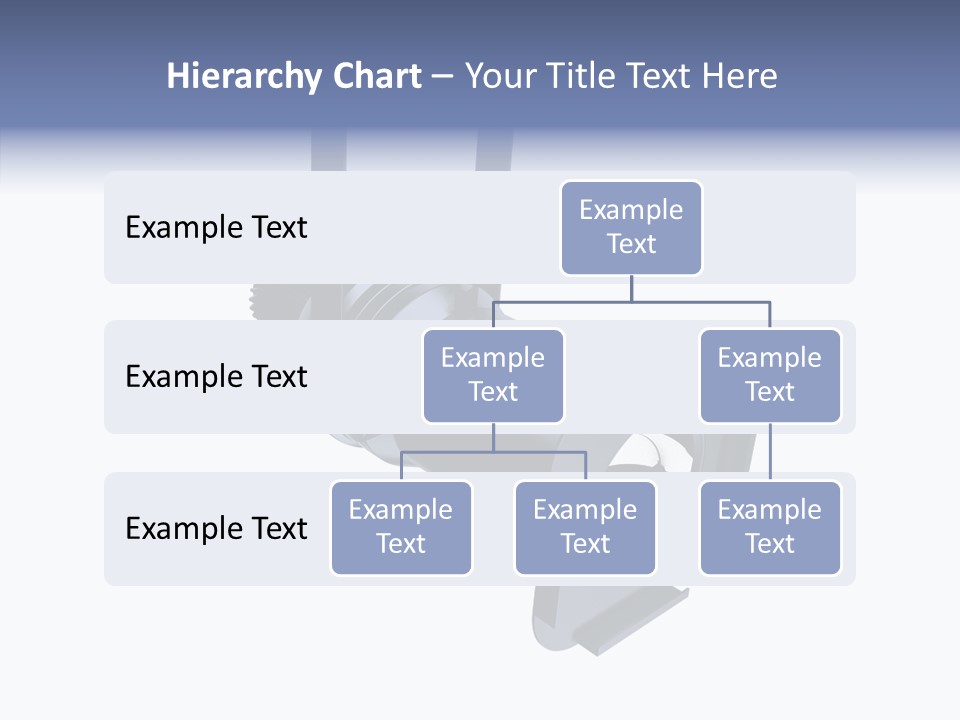 Hierarchy Chart – Your Title Text Here

Example Text

Example Text

Example Text

Example Text

Example Text

Example Text

Example Text

Example Text

Example Text